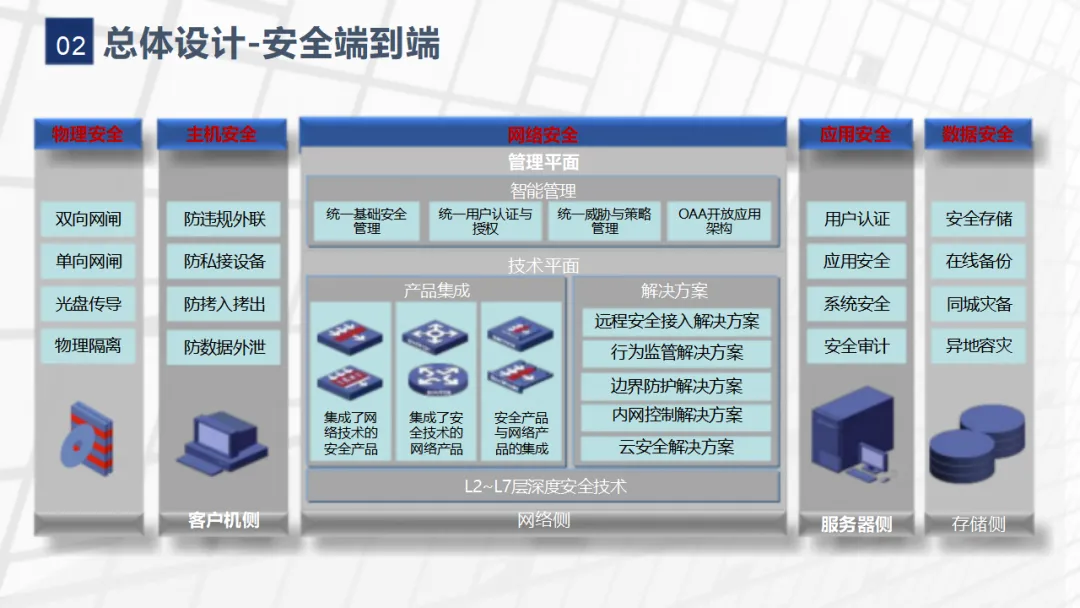 02 总体设计-安全端到端

物理安全
双向网闸
单向网闸
光盘传导
物理隔离

主机安全
防违规外联
防私接设备
防拷入拷出
防数据外泄
客户机侧

网络安全
管理平面
智能管理
统一基础安全管理
统一用户认证与授权
统一威胁与策略管理
OAA开放应用架构
技术平面
产品集成
集成了网络技术的安全产品
集成了安全技术的网络产品
安全产品与网络产品的集成
解决方案
远程安全接入解决方案
行为监管解决方案
边界防护解决方案
内网控制解决方案
云安全解决方案
L2~L7层深度安全技术
网络侧

应用安全
用户认证
应用安全
系统安全
安全审计
服务器侧

数据安全
安全存储
在线备份
同城灾备
异地容灾
存储侧